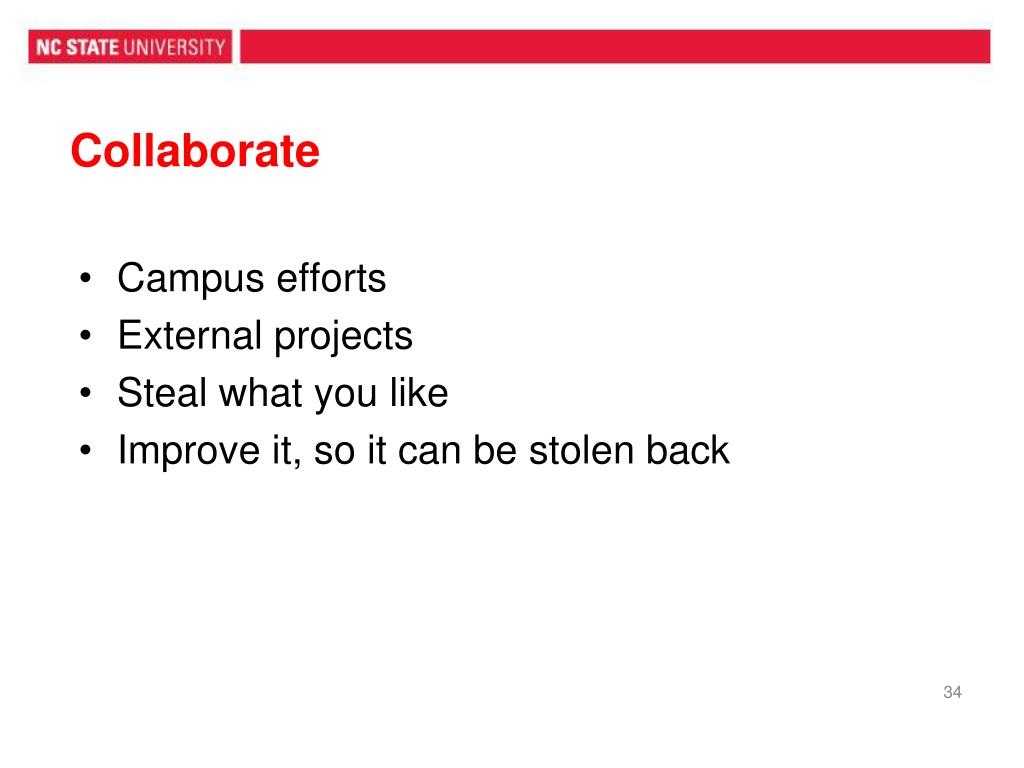 NC STATE UNIVERSITY

Collaborate

• Campus efforts
• External projects
• Steal what you like
• Improve it, so it can be stolen back

34